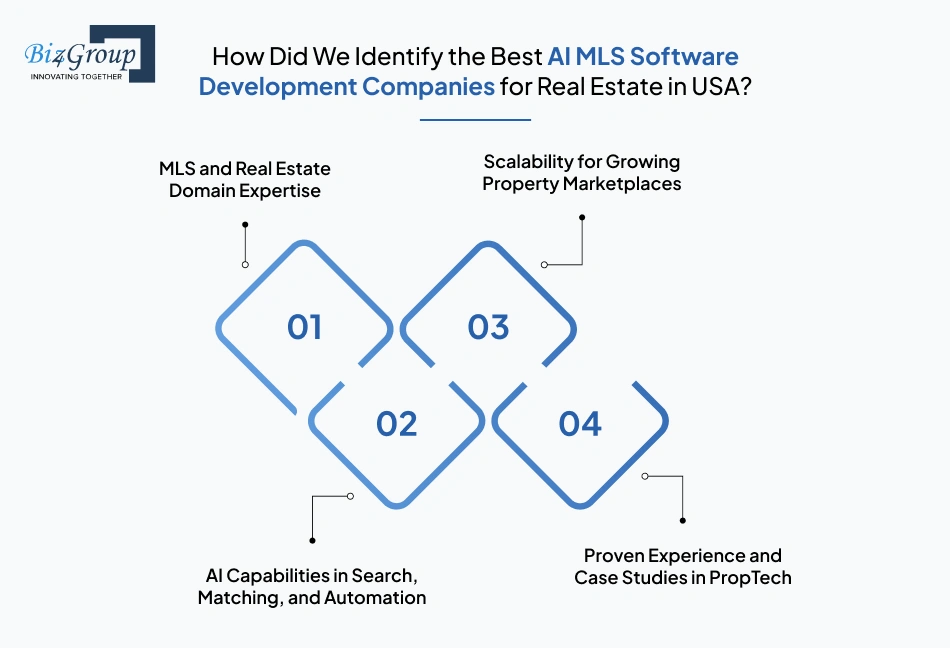 Biz4Group
INNOVATING TOGETHER

How Did We Identify the Best AI MLS Software Development Companies for Real Estate in USA?

MLS and Real Estate Domain Expertise

Scalability for Growing Property Marketplaces

01

03

02

04

AI Capabilities in Search, Matching, and Automation

Proven Experience and Case Studies in PropTech